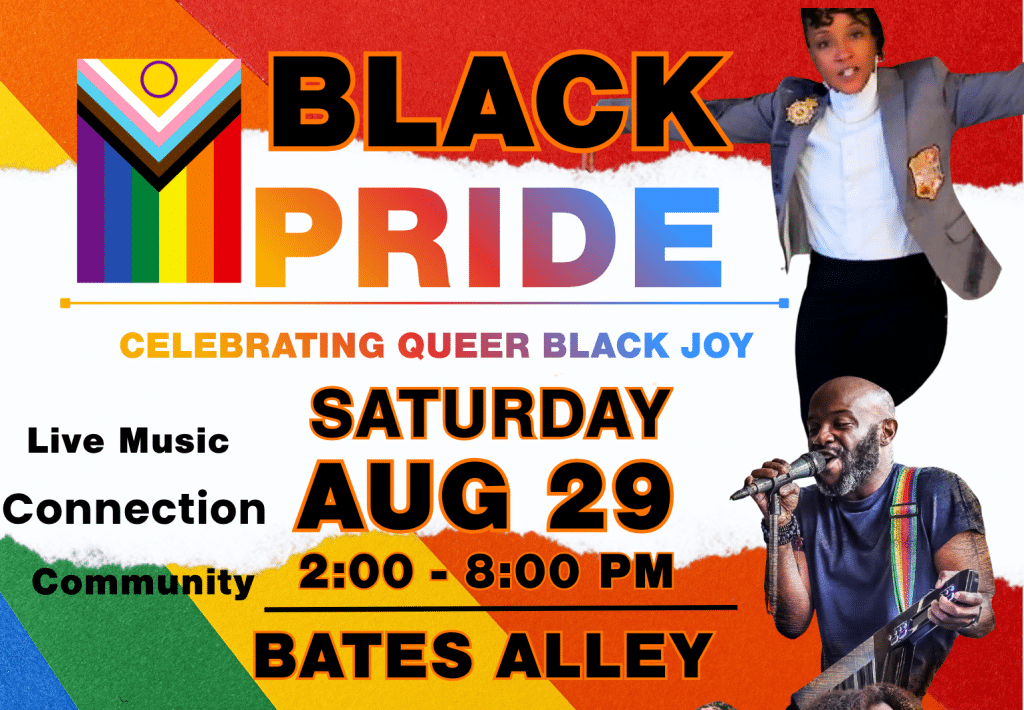 BLACK PRIDE

CELEBRATING QUEER BLACK JOY

Live Music

Connection

Community

SATURDAY
AUG 29
2:00 - 8:00 PM

BATES ALLEY